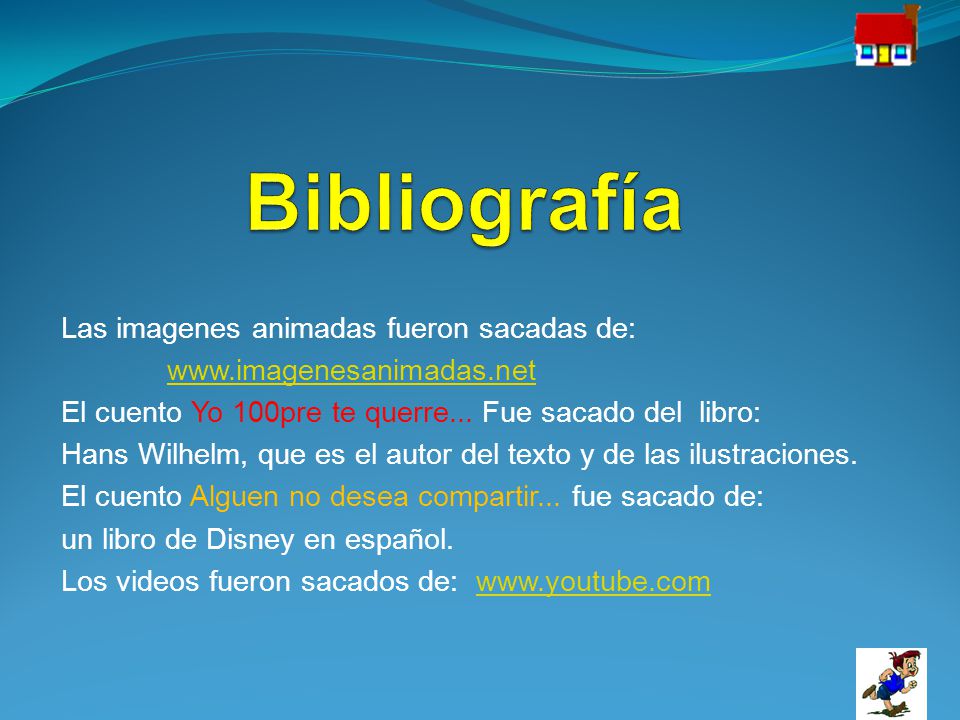 Bibliografía

Las imagenes animadas fueron sacadas de:
www.imagenesanimadas.net
El cuento Yo 100pre te querre... Fue sacado del libro:
Hans Wilhelm, que es el autor del texto y de las ilustraciones.
El cuento Alguen no desea compartir... fue sacado de:
un libro de Disney en español.
Los videos fueron sacados de: www.youtube.com